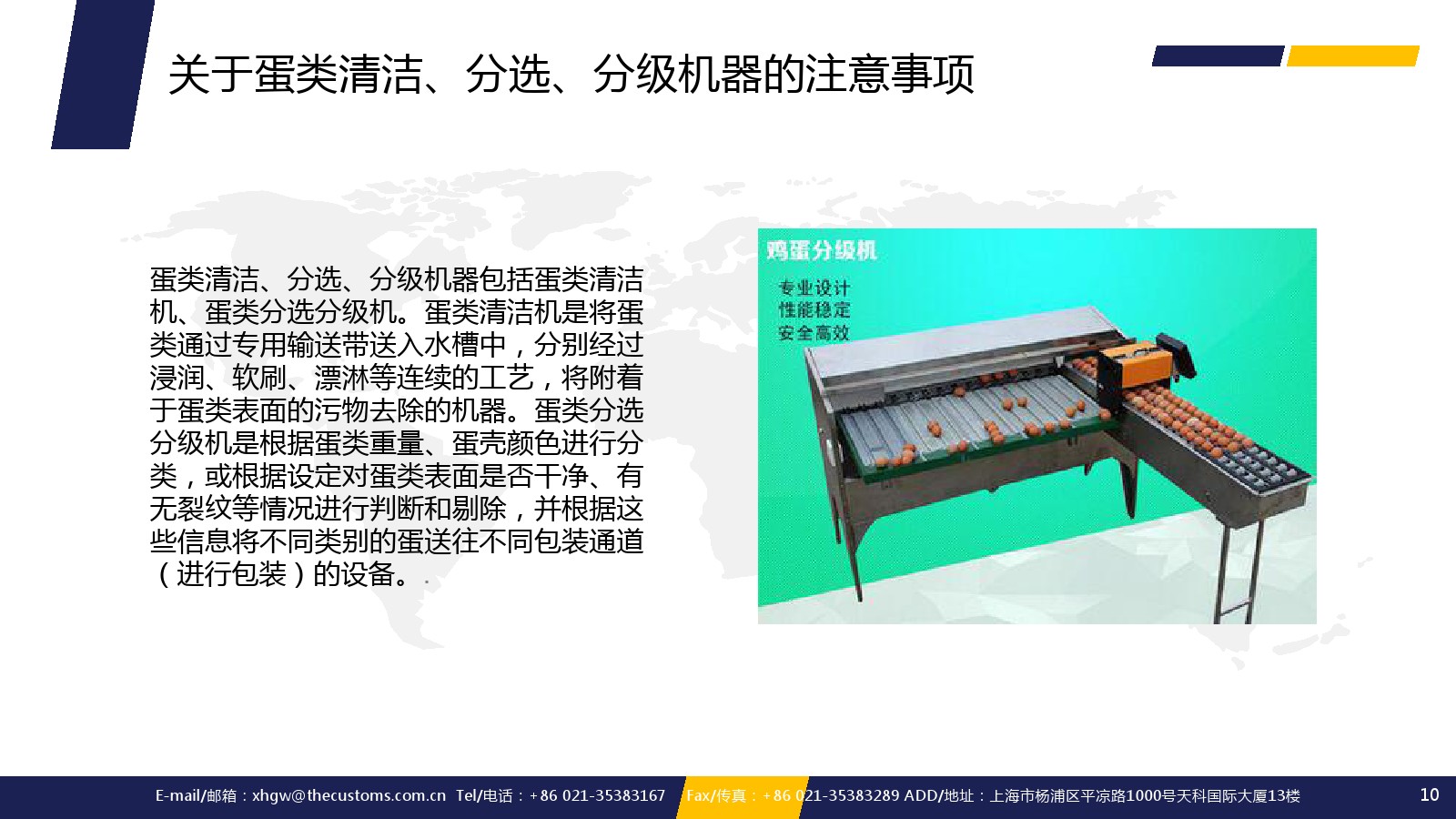 关于蛋类清洁、分选、分级机器的注意事项

蛋类清洁、分选、分级机器包括蛋类清洁机、蛋类分选分级机。蛋类清洁机是将蛋类通过专用输送带送入水槽中，分别经过浸润、软刷、漂淋等连续的工艺，将附着于蛋类表面的污物去除的机器。蛋类分选分级机是根据蛋类重量、蛋壳颜色进行分类，或根据设定对蛋类表面是否干净、有无裂纹等情况进行判断和剔除，并根据这些信息将不同类别的蛋送往不同包装通道（进行包装）的设备。

鸡蛋分级机
专业设计
性能稳定
安全高效

E-mail/邮箱：xhgw@thecustoms.com.cn Tel/电话：+86 021-35383167 Fax/传真：+86 021-35383289 ADD/地址：上海市杨浦区平凉路1000号天科国际大厦13楼

10